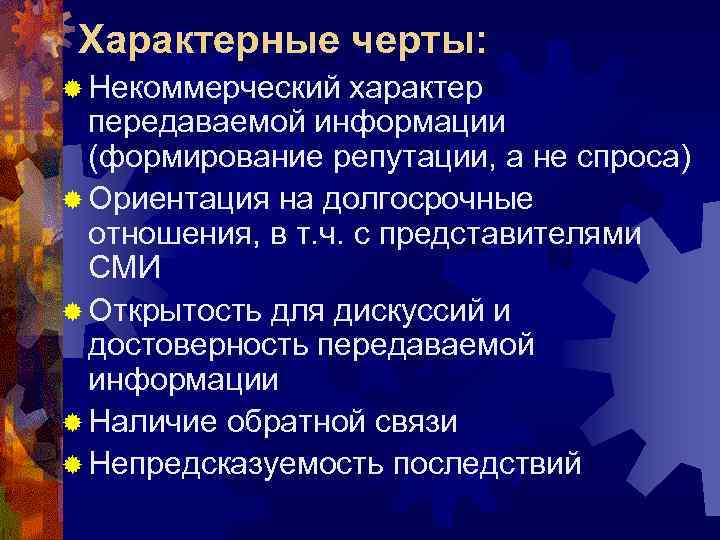 Характерные черты:

Некоммерческий характер передаваемой информации (формирование репутации, а не спроса)

Ориентация на долгосрочные отношения, в т.ч. с представителями СМИ

Открытость для дискуссий и достоверность передаваемой информации

Наличие обратной связи

Непредсказуемость последствий